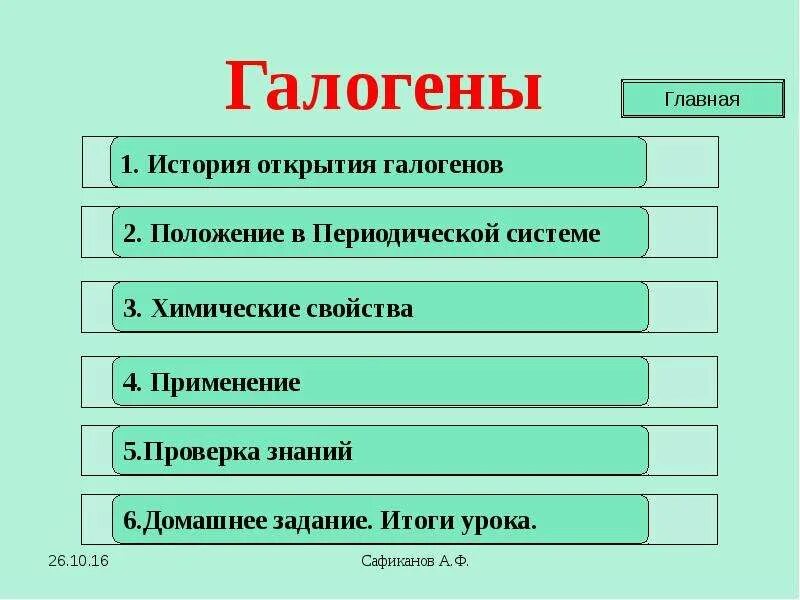 Галогены

Главная

1. История открытия галогенов

2. Положение в Периодической системе

3. Химические свойства

4. Применение

5.Проверка знаний

6.Домашнее задание. Итоги урока.

26.10.16

Сафиканов А.Ф.